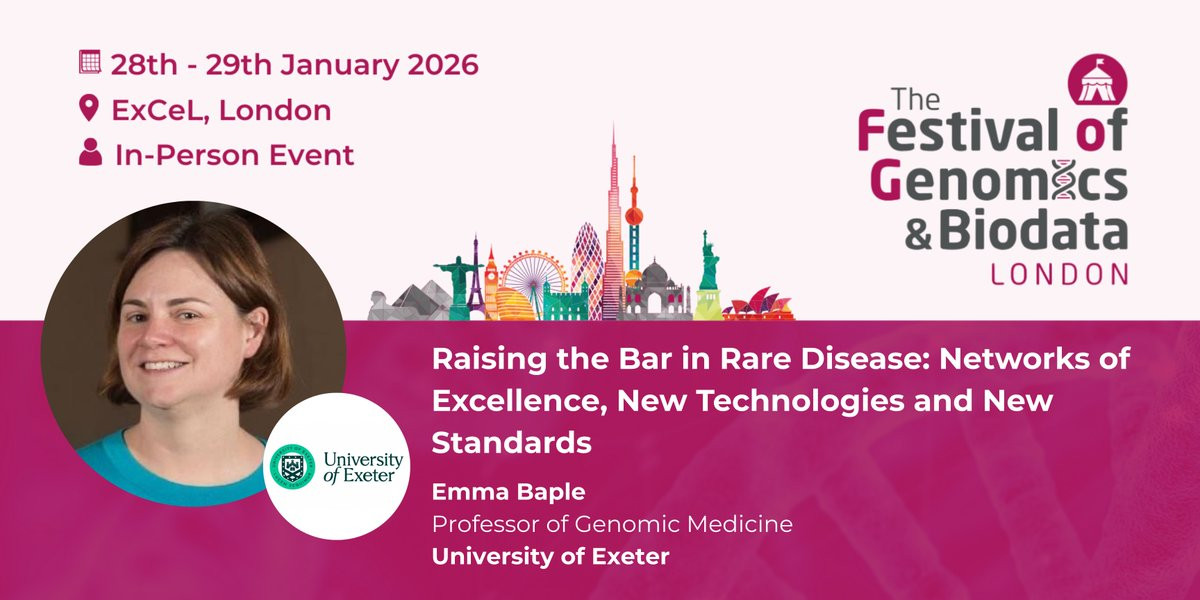 28th - 29th January 2026
ExCeL, London
In-Person Event

The Festival of Genomics & Biodata
LONDON

University of Exeter

Raising the Bar in Rare Disease: Networks of Excellence, New Technologies and New Standards

Emma Baple
Professor of Genomic Medicine
University of Exeter